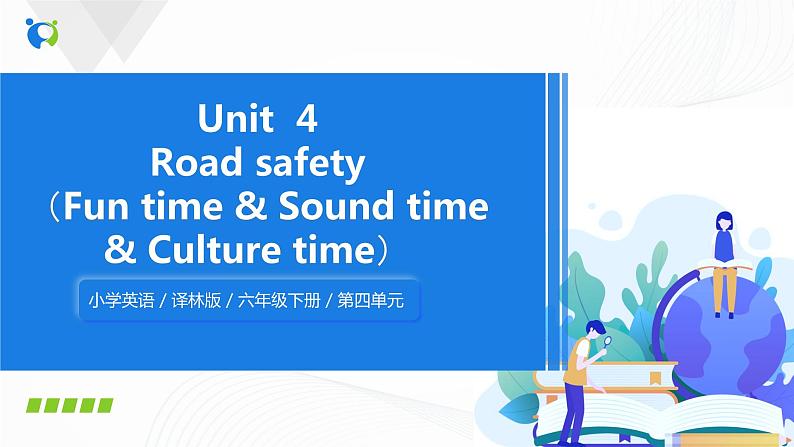 Unit 4
Road safety
（Fun time & Sound time & Culture time）

小学英语 / 译林版 / 六年级下册 / 第四单元